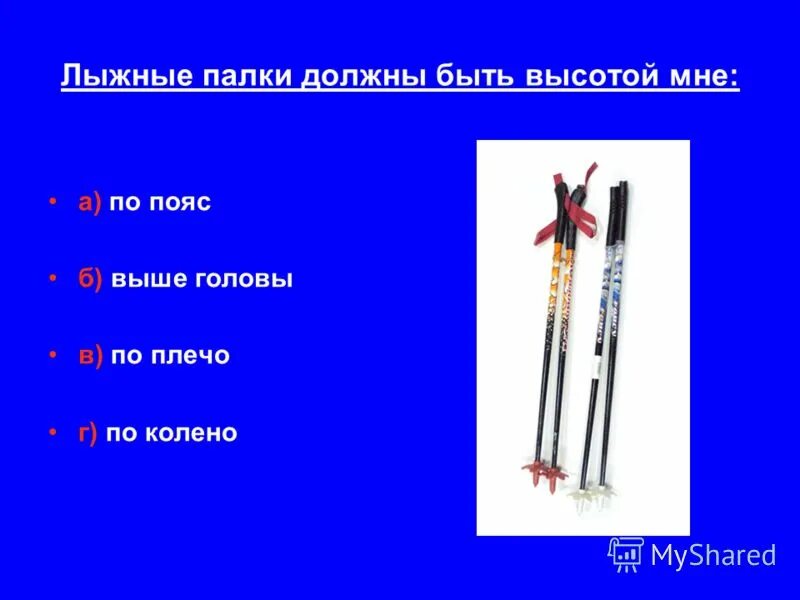 Лыжные палки должны быть высотой мне:

• а) по пояс

• б) выше головы

• в) по плечо

• г) по колено

MyShared